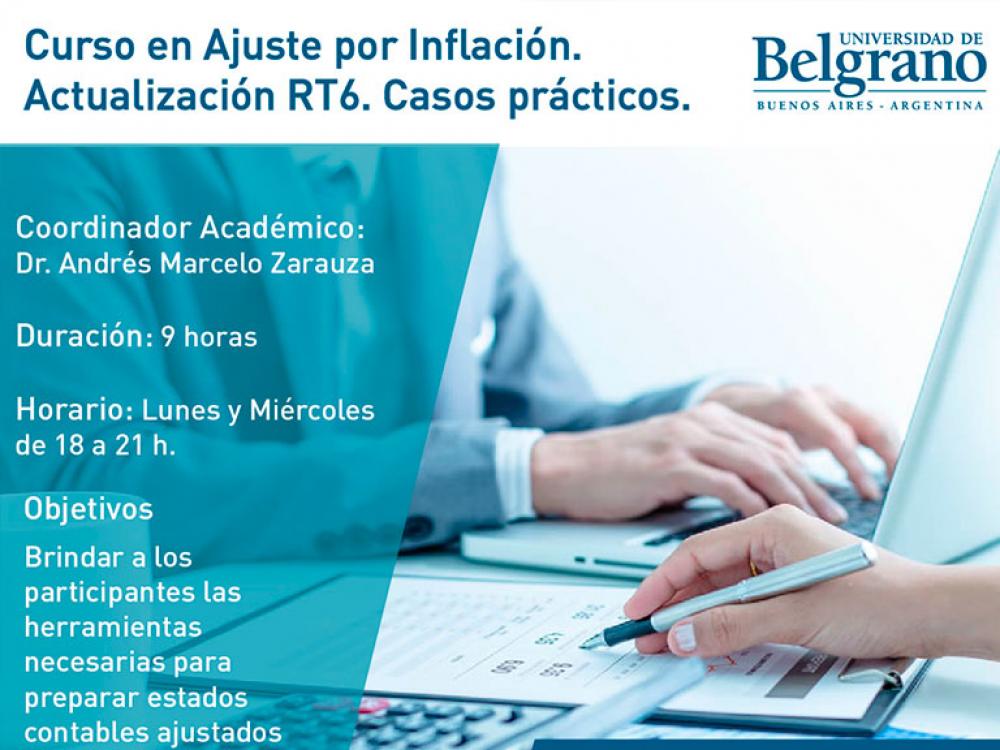 Curso en Ajuste por Inflación. Actualización RT6. Casos prácticos.

UNIVERSIDAD DE
Belgrano
BUENOS AIRES - ARGENTINA

Coordinador Académico:
Dr. Andrés Marcelo Zarauza

Duración: 9 horas

Horario: Lunes y Miércoles de 18 a 21 h.

Objetivos
Brindar a los participantes las herramientas necesarias para preparar estados contables ajustados